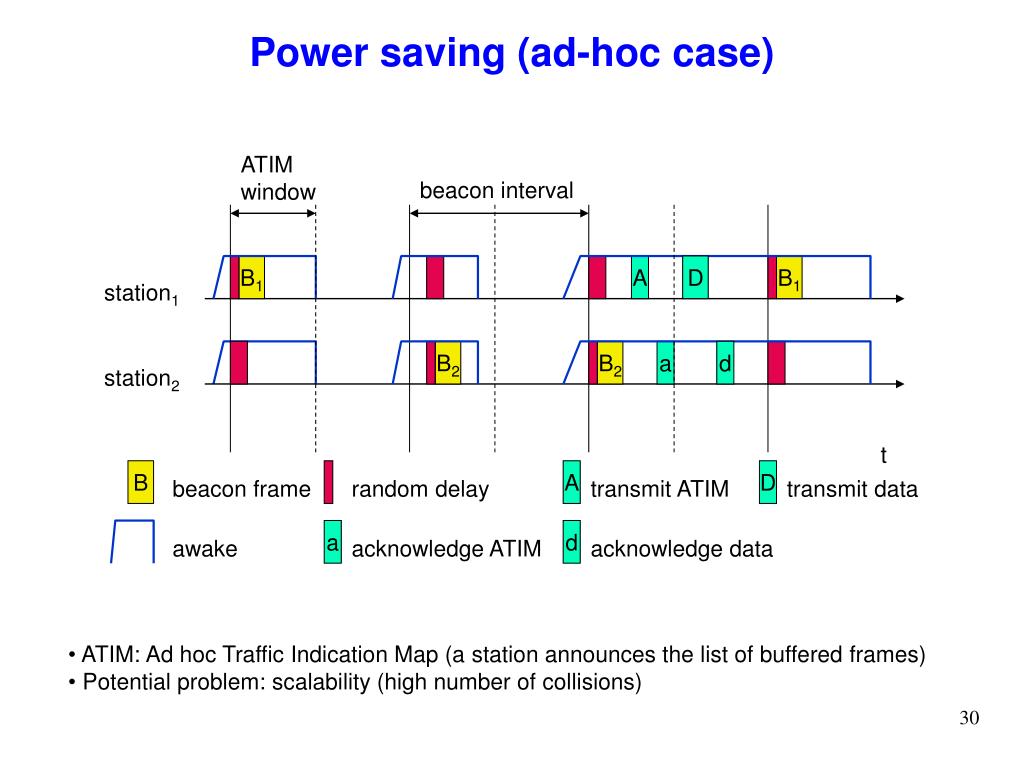 Power saving (ad-hoc case)

ATIM window

beacon interval

station$_1$

$B_1$

A

D

$B_1$

station$_2$

$B_2$

$B_2$

a

d

t

B beacon frame

random delay

A transmit ATIM

D transmit data

awake

a acknowledge ATIM

d acknowledge data

• ATIM: Ad hoc Traffic Indication Map (a station announces the list of buffered frames)
• Potential problem: scalability (high number of collisions)

30